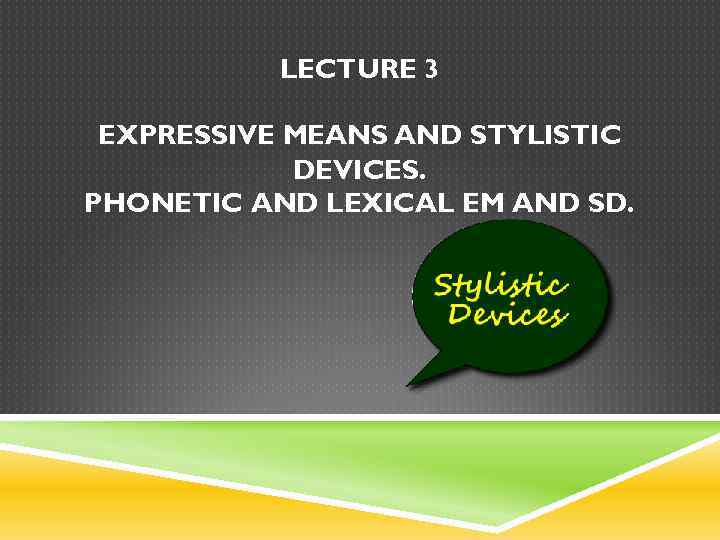 LECTURE 3

EXPRESSIVE MEANS AND STYLISTIC DEVICES.
PHONETIC AND LEXICAL EM AND SD.

Stylistic Devices